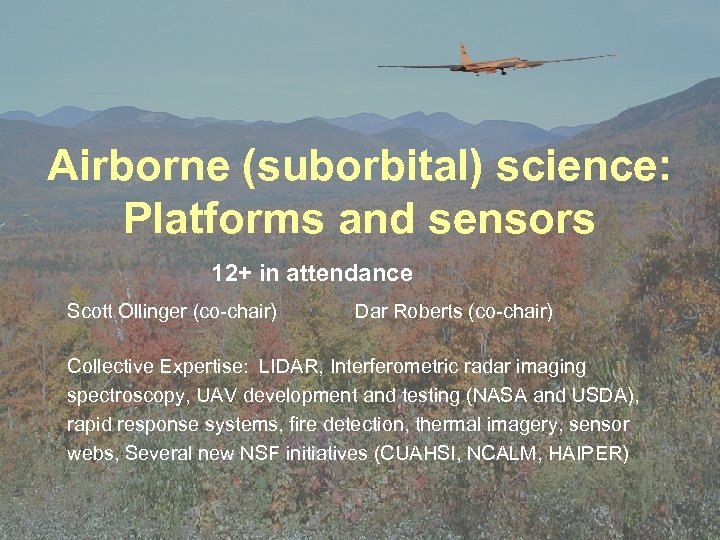 Airborne (suborbital) science: Platforms and sensors

12+ in attendance

Scott Ollinger (co-chair)

Dar Roberts (co-chair)

Collective Expertise: LIDAR, Interferometric radar imaging spectroscopy, UAV development and testing (NASA and USDA), rapid response systems, fire detection, thermal imagery, sensor webs, Several new NSF initiatives (CUAHSI, NCALM, HAIPER)